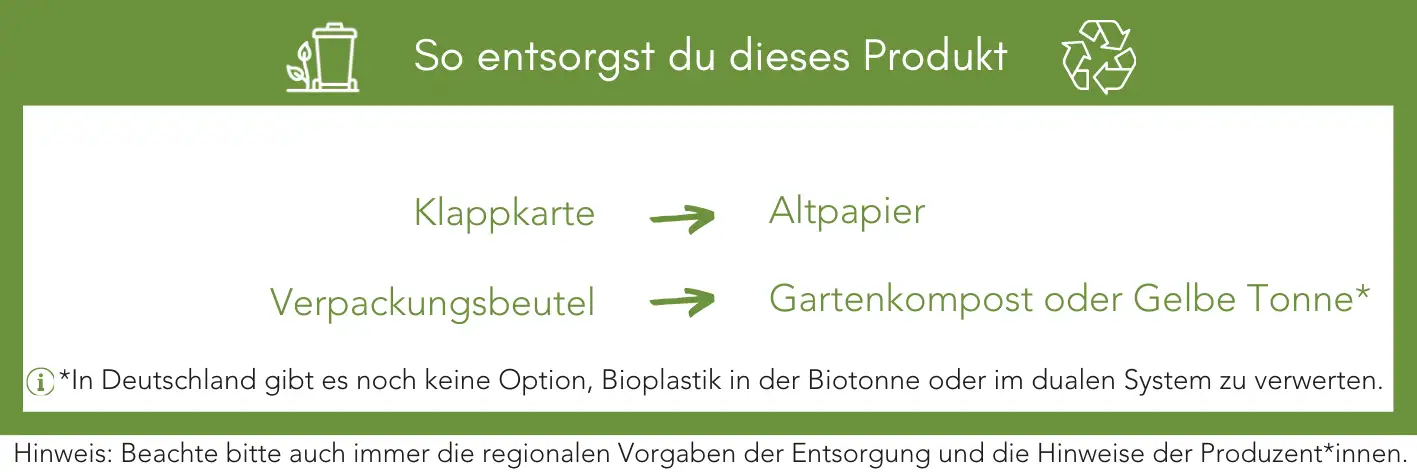 So entsorgst du dieses Produkt

Klappkarte → Altpapier

Verpackungsbeutel → Gartenkompost oder Gelbe Tonne*

*In Deutschland gibt es noch keine Option, Bioplastik in der Biotonne oder im dualen System zu verwerten.

Hinweis: Beachte bitte auch immer die regionalen Vorgaben der Entsorgung und die Hinweise der Produzent*innen.